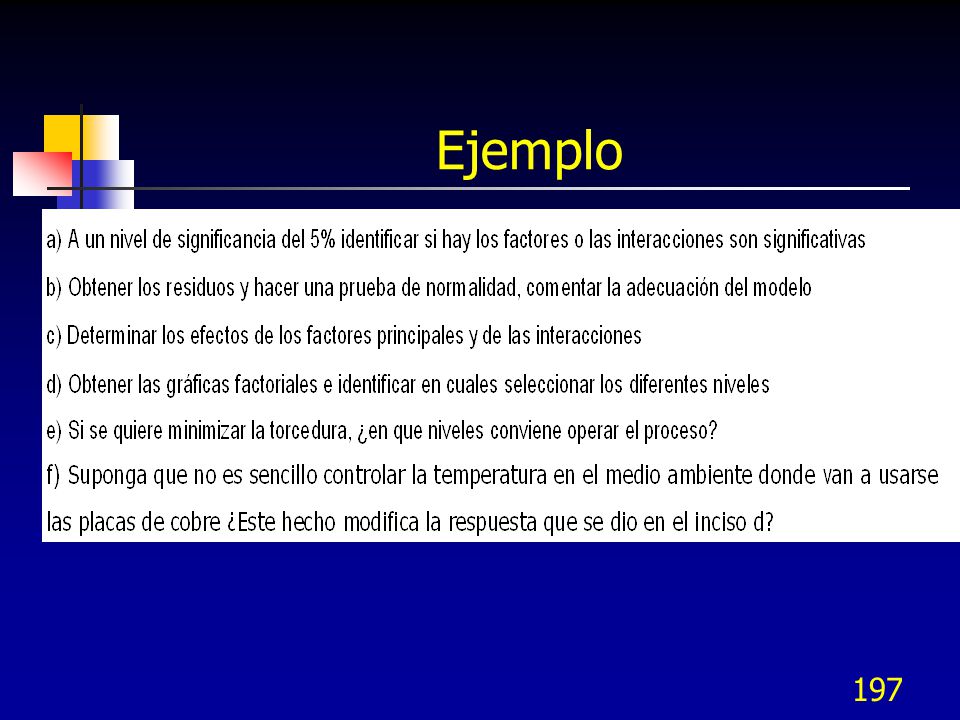 Ejemplo

a) A un nivel de significancia del 5% identificar si hay los factores o las interacciones son significativas

b) Obtener los residuos y hacer una prueba de normalidad, comentar la adecuación del modelo

c) Determinar los efectos de los factores principales y de las interacciones

d) Obtener las gráficas factoriales e identificar en cuales seleccionar los diferentes niveles

e) Si se quiere minimizar la torcedura, ¿en que niveles conviene operar el proceso?

f) Suponga que no es sencillo controlar la temperatura en el medio ambiente donde van a usarse las placas de cobre ¿Este hecho modifica la respuesta que se dio en el inciso d?

197